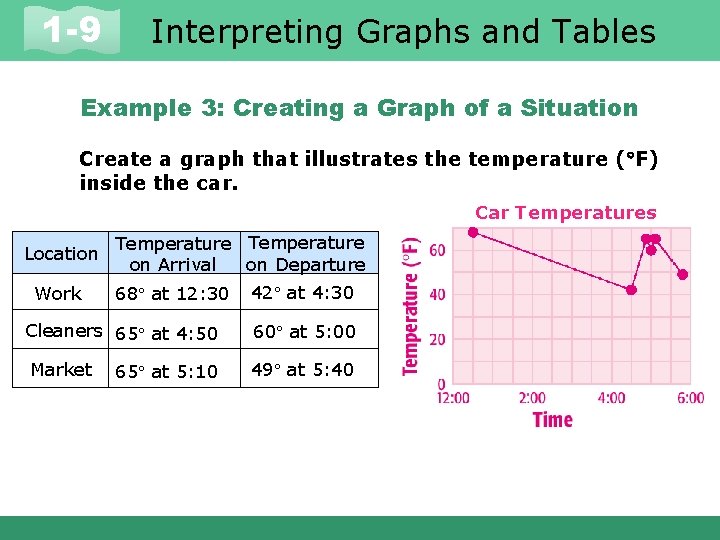 1-9 Interpreting Graphs and Tables

Example 3: Creating a Graph of a Situation

Create a graph that illustrates the temperature (°F) inside the car.

| Location | Temperature on Arrival | Temperature on Departure |
|---|---|---|
| Work | 68° at 12:30 | 42° at 4:30 |
| Cleaners | 65° at 4:50 | 60° at 5:00 |
| Market | 65° at 5:10 | 49° at 5:40 |

Car Temperatures

Temperature (°F)

60
40
20
0

12:00 2:00 4:00 6:00

Time